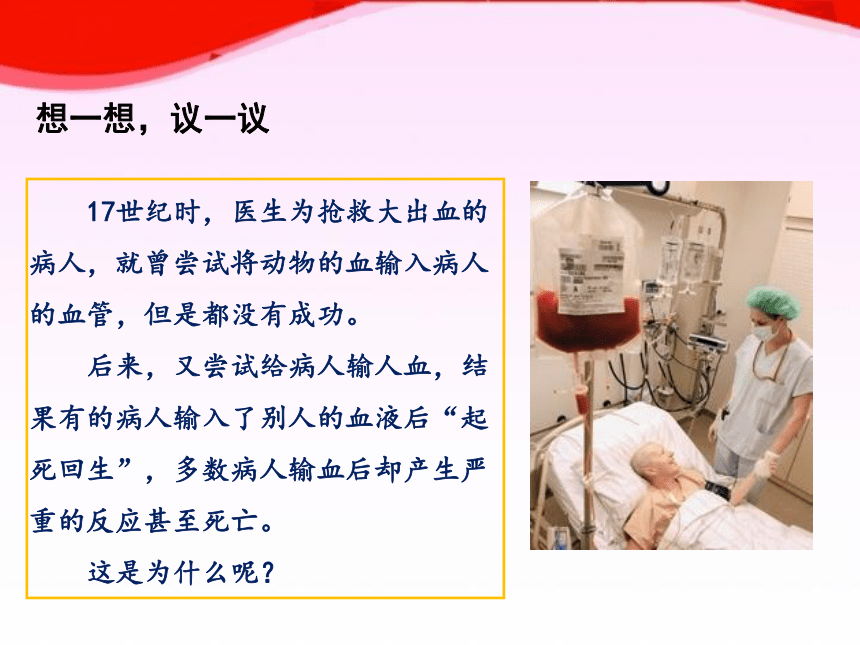 想一想，议一议

17世纪时，医生为抢救大出血的病人，就曾尝试将动物的血输入病人的血管，但是都没有成功。

后来，又尝试给病人输人血，结果有的病人输入了别人的血液后“起死回生”，多数病人输血后却产生严重的反应甚至死亡。

这是为什么呢？